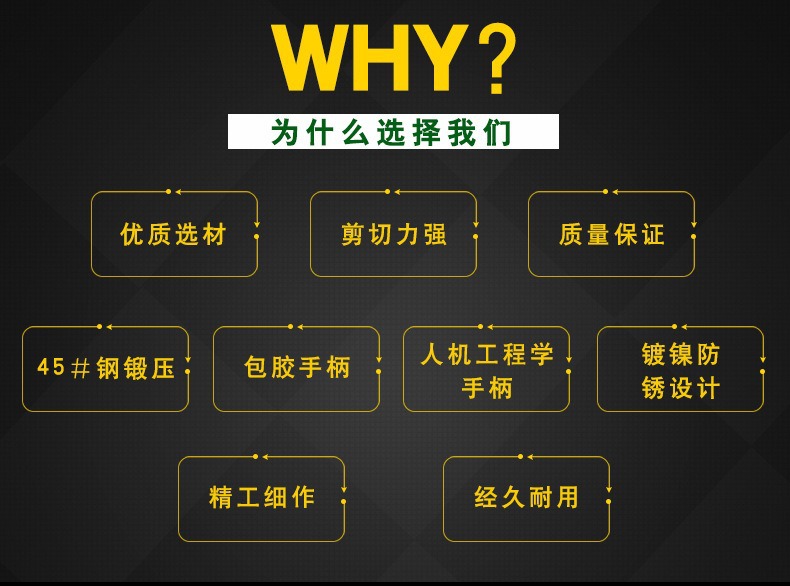 WHY?

为什么选择我们

优质选材

剪切力强

质量保证

45#钢锻压

包胶手柄

人机工程学手柄

镀镍防锈设计

精工细作

经久耐用